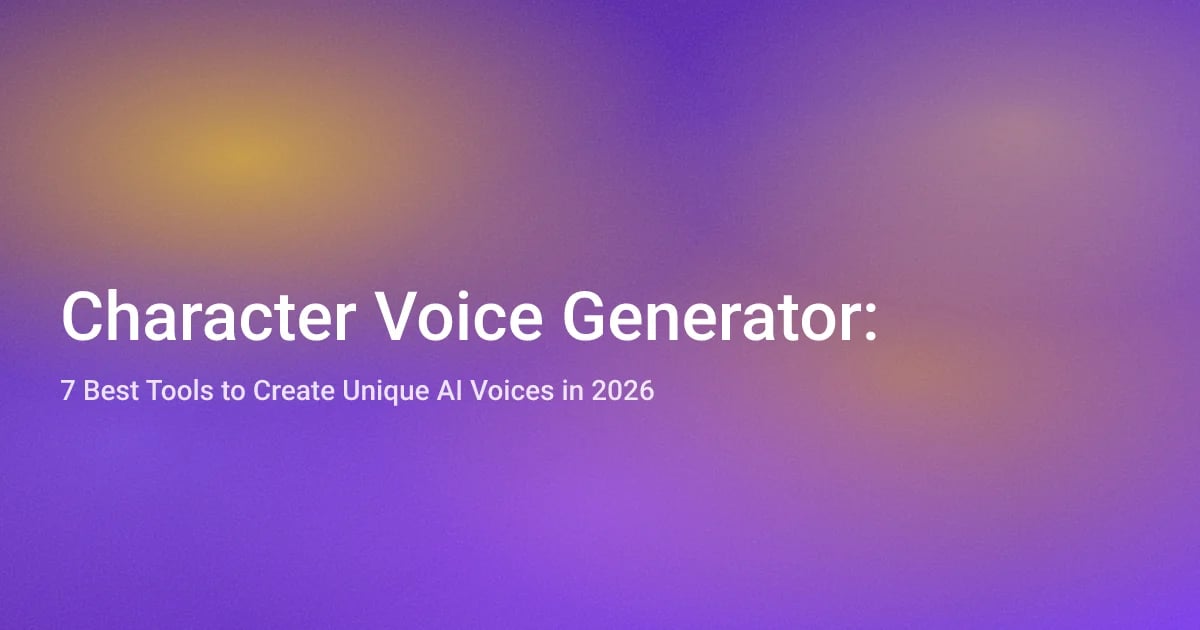 Character Voice Generator:

7 Best Tools to Create Unique AI Voices in 2026